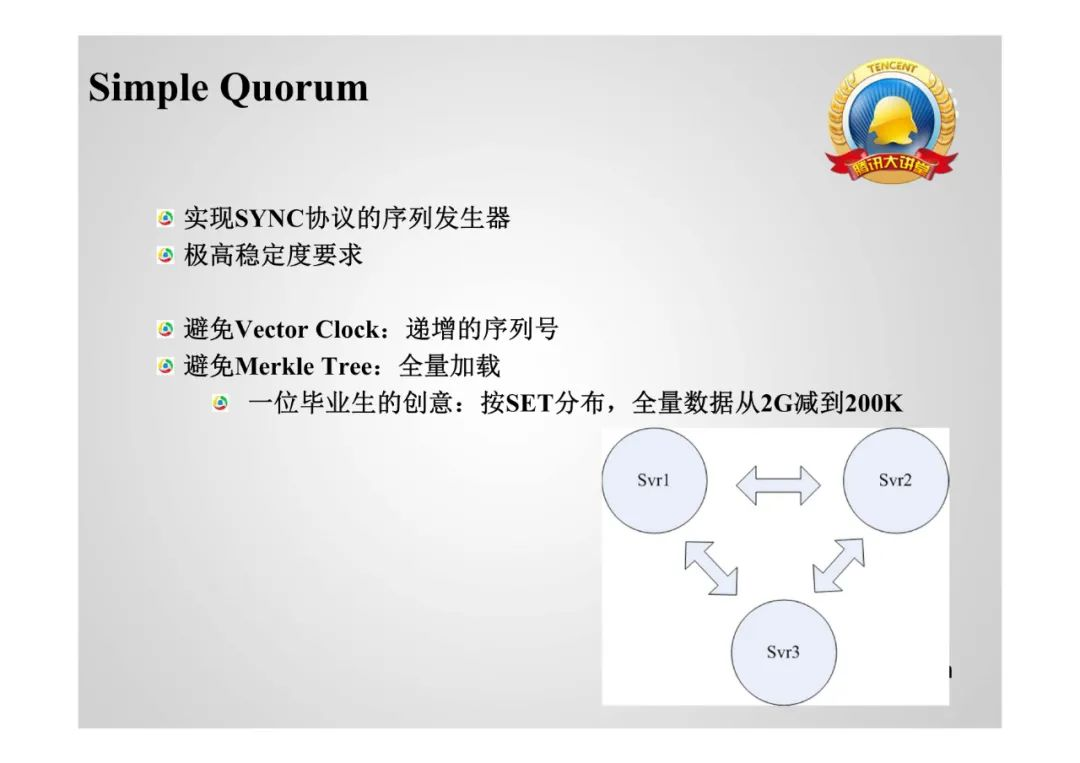 Simple Quorum

TENCENT
腾讯大讲堂

实现SYNC协议的序列发生器
极高稳定度要求

避免Vector Clock：递增的序列号
避免Merkle Tree：全量加载
一位毕业生的创意：按SET分布，全量数据从2G减到200K

Svr1
Svr2
Svr3